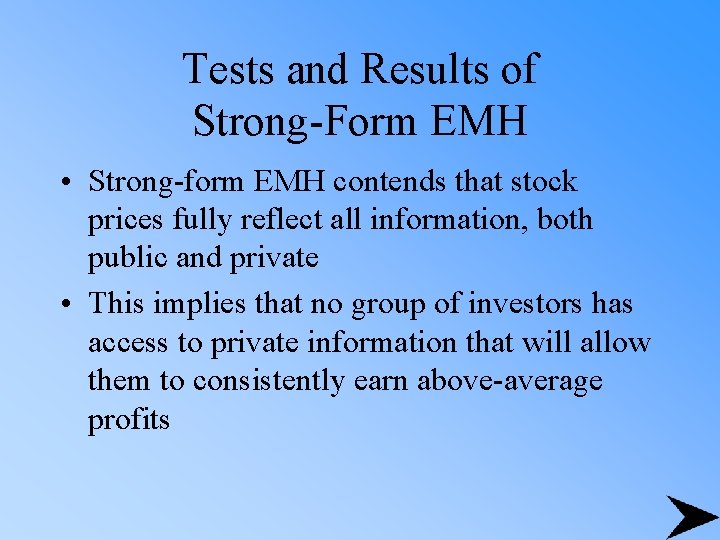 Tests and Results of
Strong-Form EMH

• Strong-form EMH contends that stock prices fully reflect all information, both public and private

• This implies that no group of investors has access to private information that will allow them to consistently earn above-average profits